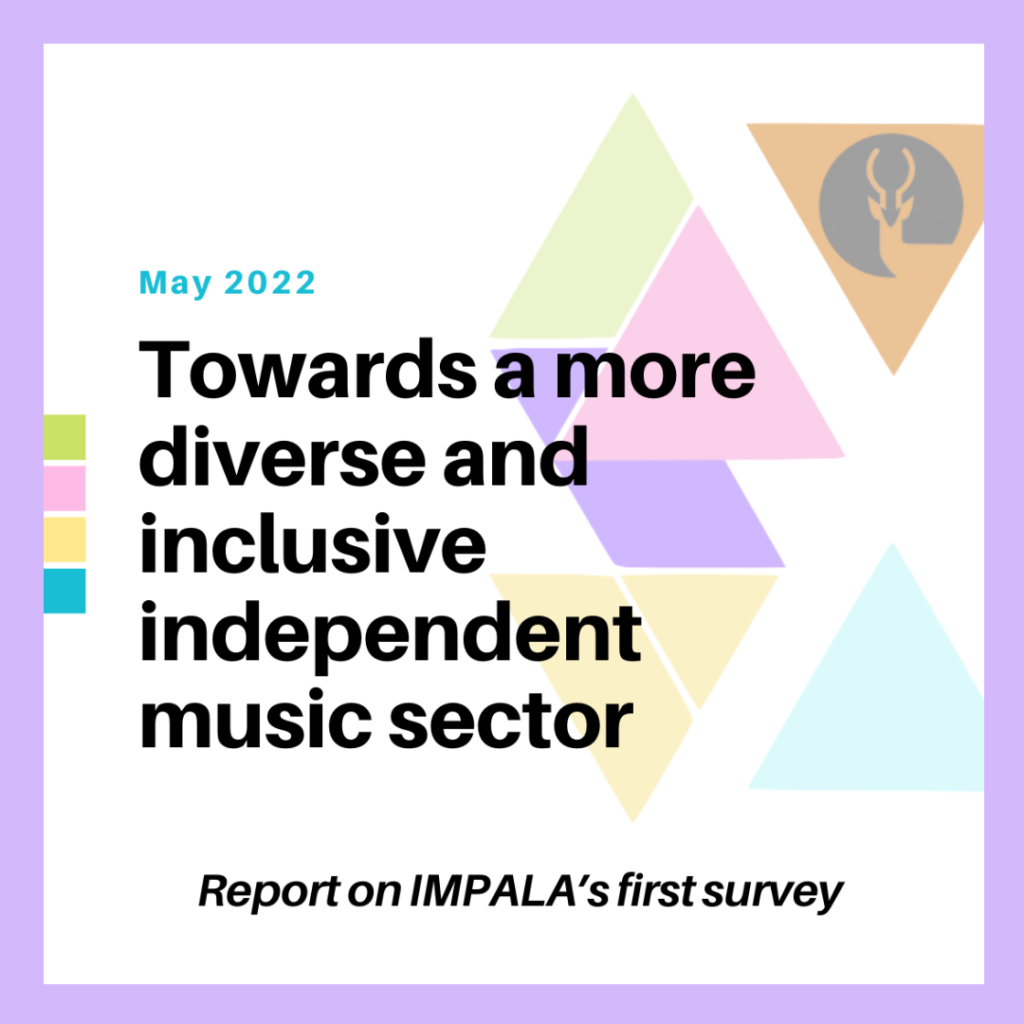 May 2022

Towards a more diverse and inclusive independent music sector

Report on IMPALA's first survey